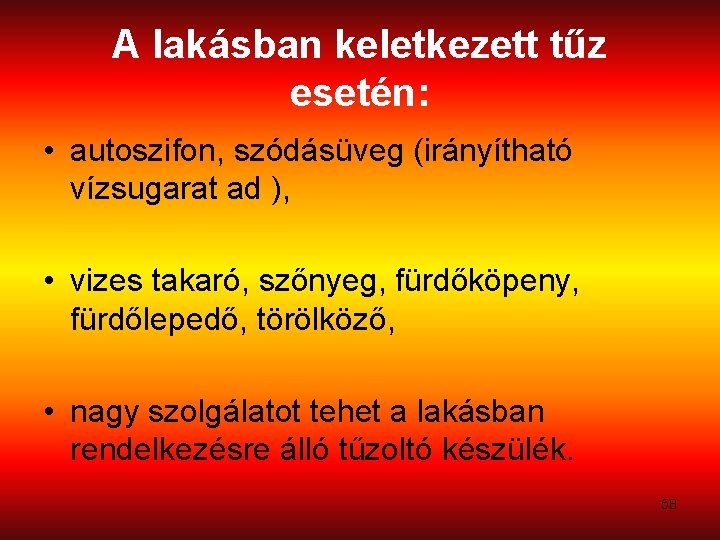 A lakásban keletkezett tűz esetén:

• autoszifon, szódásüveg (irányítható vízsugarat ad ),

• vizes takaró, szőnyeg, fürdőköpeny, fürdőlepedő, törölköző,

• nagy szolgálatot tehet a lakásban rendelkezésre álló tűzoltó készülék.

58